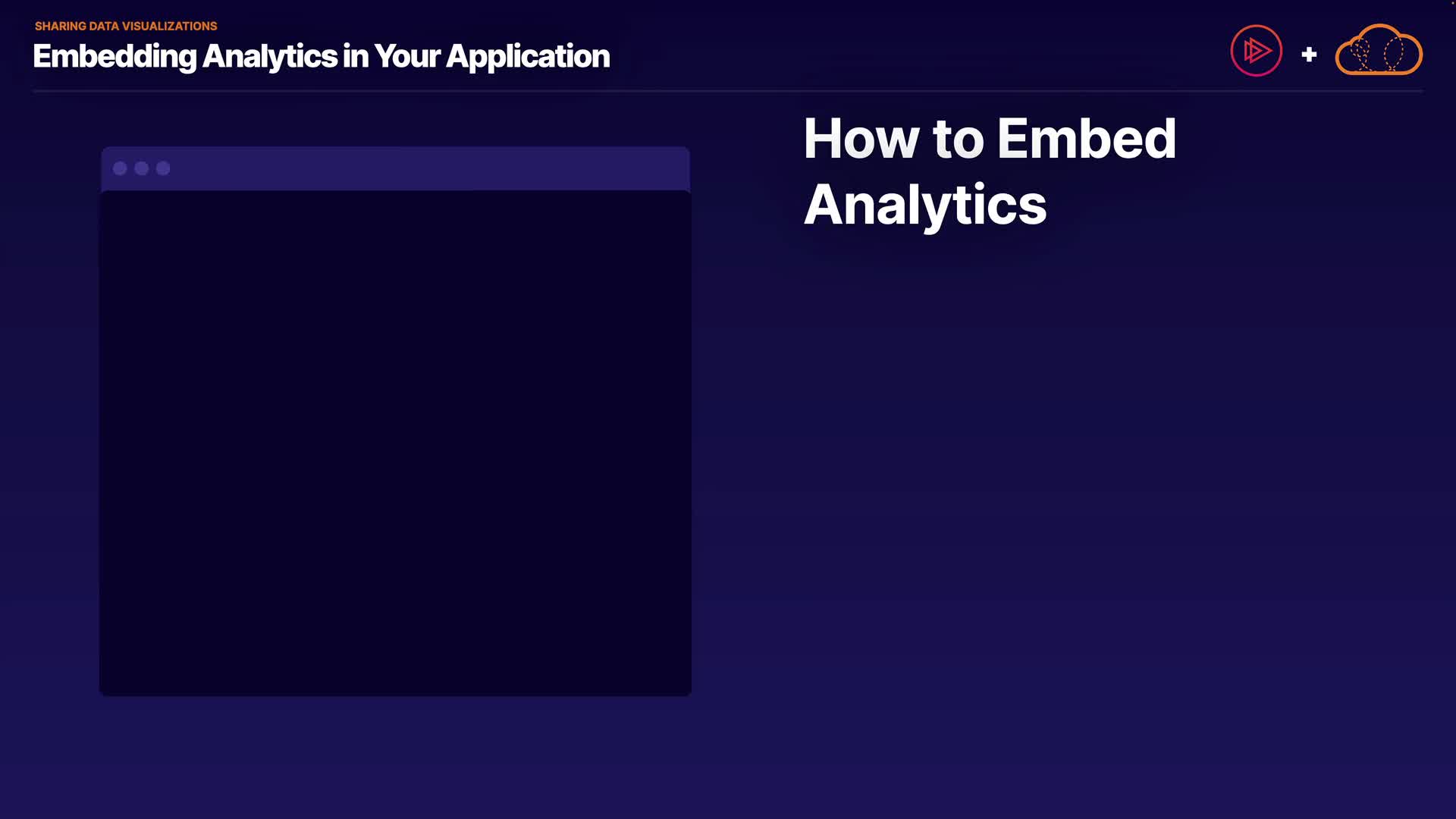 SHARING DATA VISUALIZATIONS
Embedding Analytics in Your Application

+

How to Embed Analytics